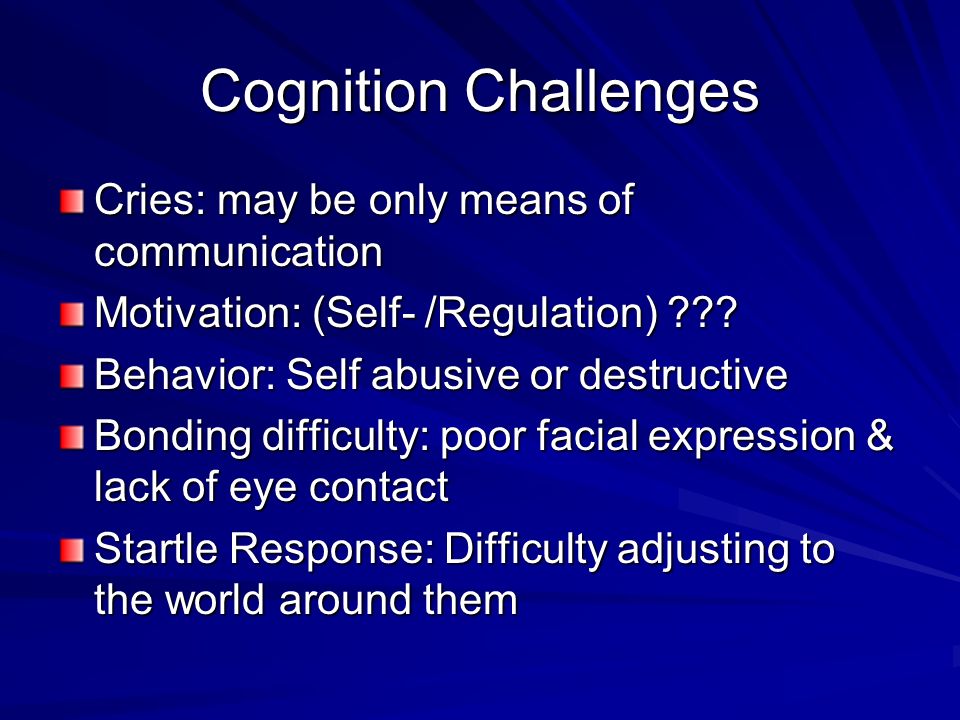 Cognition Challenges

Cries: may be only means of communication

Motivation: (Self- /Regulation) ???

Behavior: Self abusive or destructive

Bonding difficulty: poor facial expression & lack of eye contact

Startle Response: Difficulty adjusting to the world around them